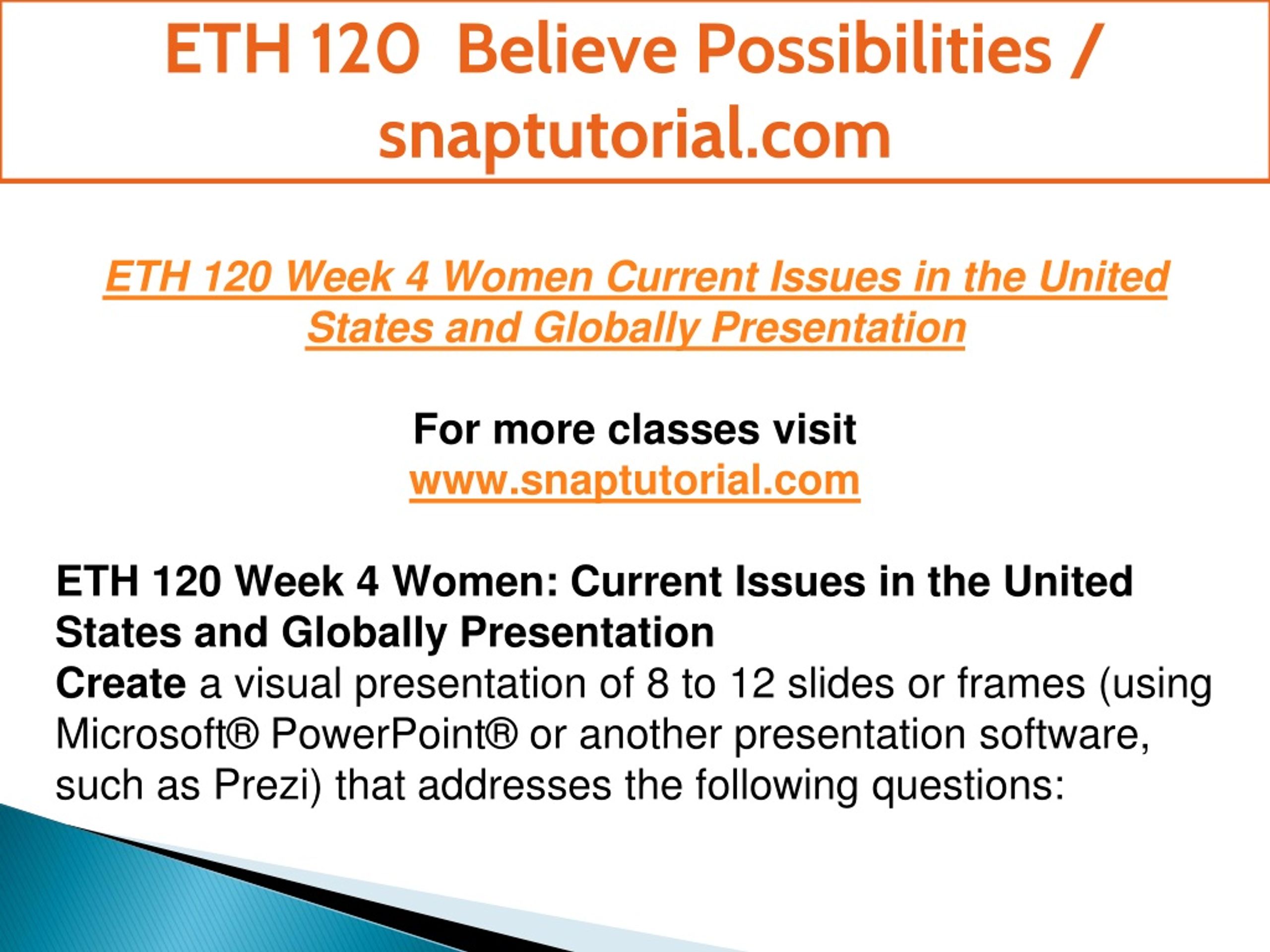 ETH 120 Believe Possibilities / snaptutorial.com

ETH 120 Week 4 Women Current Issues in the United States and Globally Presentation

For more classes visit
www.snaptutorial.com

ETH 120 Week 4 Women: Current Issues in the United States and Globally Presentation
Create a visual presentation of 8 to 12 slides or frames (using Microsoft® PowerPoint® or another presentation software, such as Prezi) that addresses the following questions: